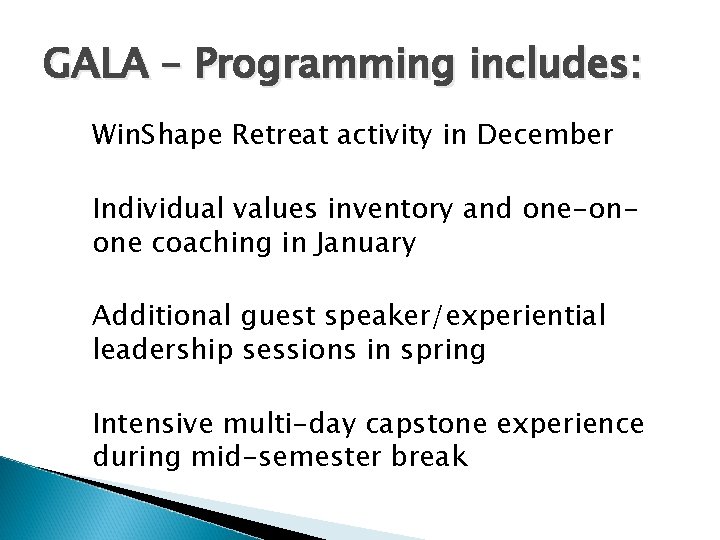 GALA – Programming includes:

WinShape Retreat activity in December

Individual values inventory and one-on-one coaching in January

Additional guest speaker/experiential leadership sessions in spring

Intensive multi-day capstone experience during mid-semester break